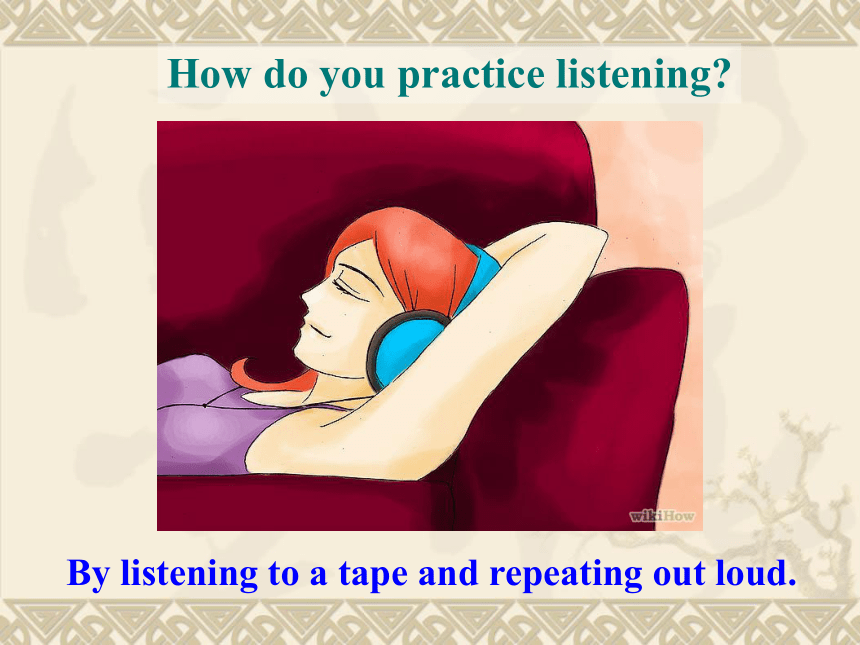 How do you practice listening?

wikiHow

By listening to a tape and repeating out loud.